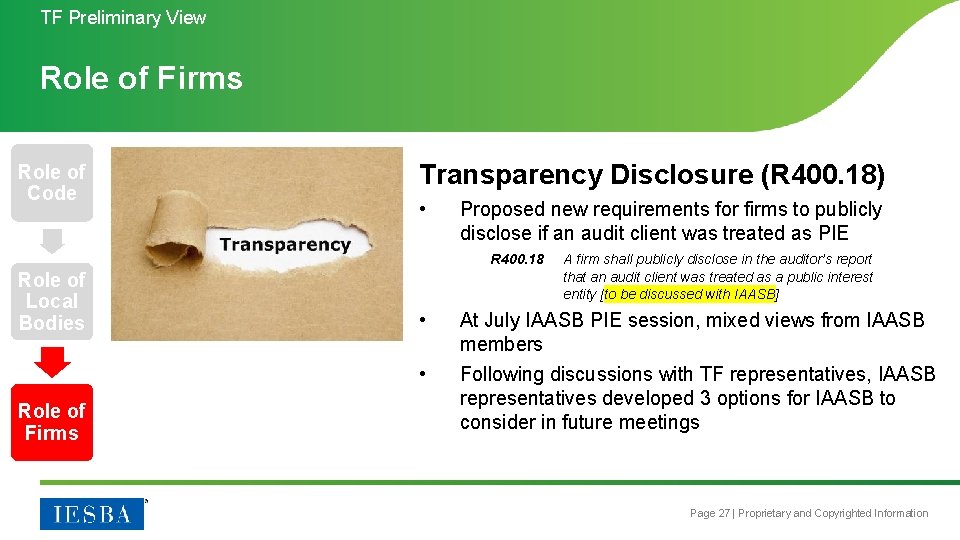 TF Preliminary View

Role of Firms

Role of Code

Role of Local Bodies

Role of Firms

Transparency

Transparency Disclosure (R400.18)

• Proposed new requirements for firms to publicly disclose if an audit client was treated as PIE

R400.18 A firm shall publicly disclose in the auditor's report that an audit client was treated as a public interest entity [to be discussed with IAASB]

• At July IAASB PIE session, mixed views from IAASB members

• Following discussions with TF representatives, IAASB representatives developed 3 options for IAASB to consider in future meetings

IESBA

Page 27 | Proprietary and Copyrighted Information